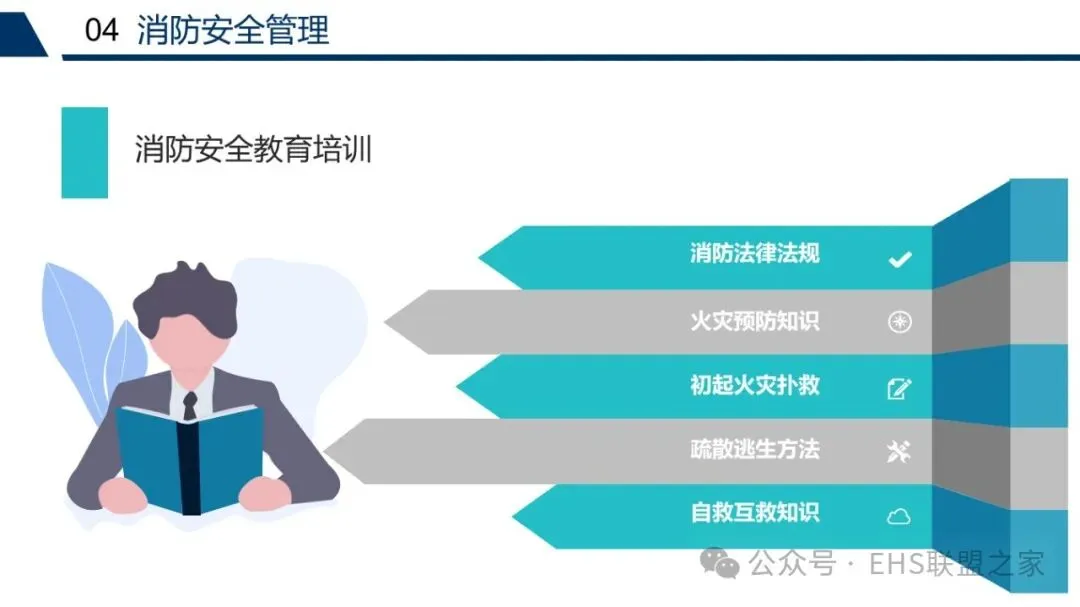 04 消防安全管理

消防安全教育培训

消防法律法规

火灾预防知识

初起火灾扑救

疏散逃生方法

自救互救知识

公众号 · EHS联盟之家